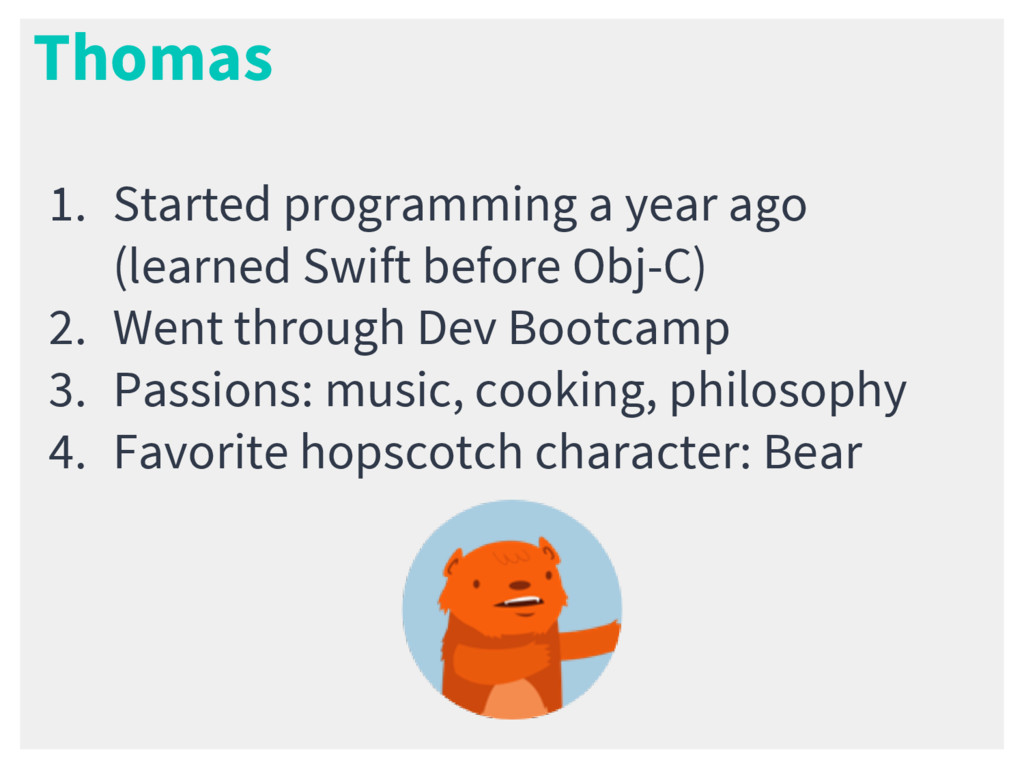 Thomas

1. Started programming a year ago (learned Swift before Obj-C)
2. Went through Dev Bootcamp
3. Passions: music, cooking, philosophy
4. Favorite hopscotch character: Bear